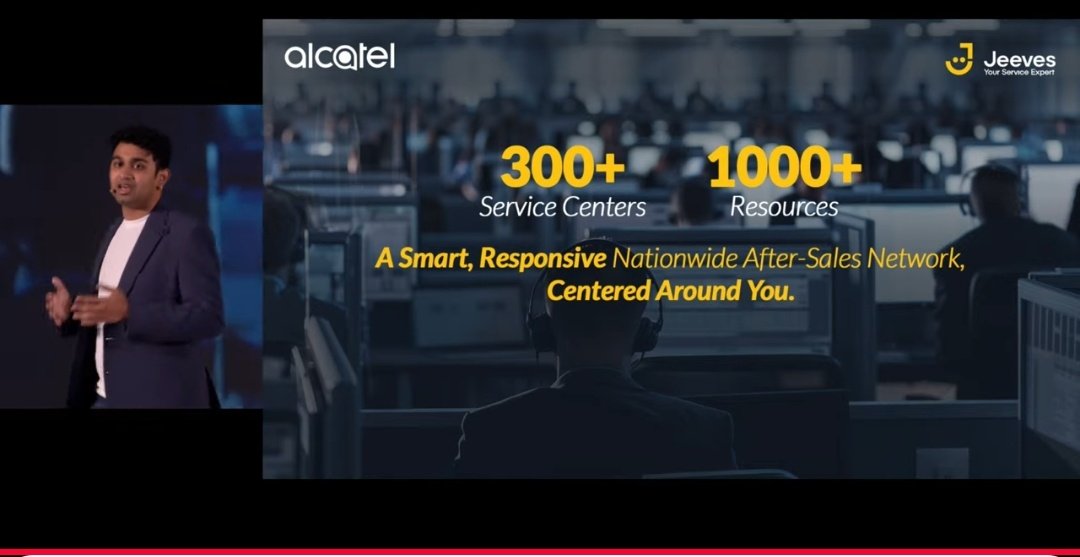 alcatel

Jeeves
Your Service Expert

300+
Service Centers

1000+
Resources

A Smart, Responsive Nationwide After-Sales Network, Centered Around You.